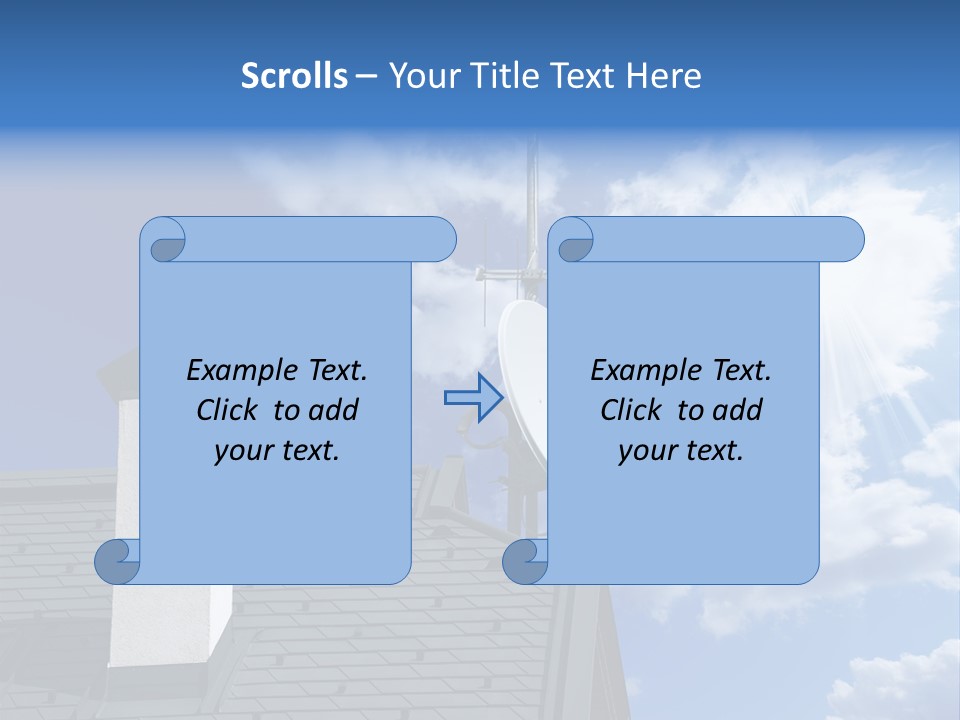 Scrolls – Your Title Text Here

Example Text. Click to add your text.

Example Text. Click to add your text.